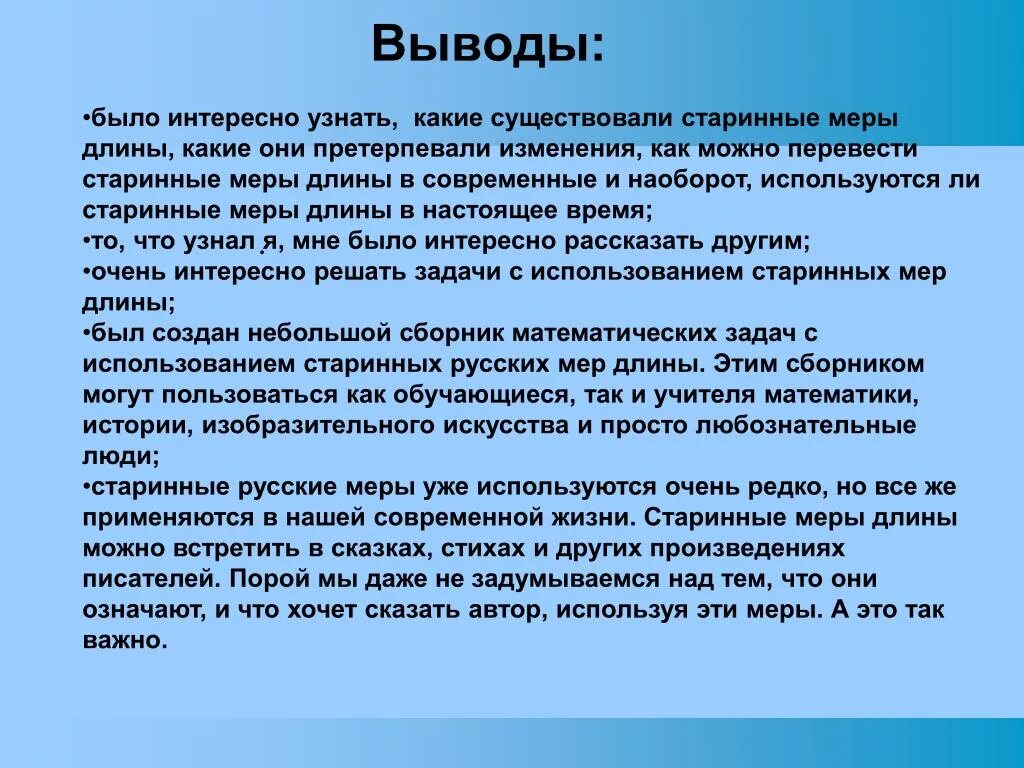 Выводы:

•было интересно узнать,  какие существовали старинные меры длины, какие они претерпевали изменения, как можно перевести старинные меры длины в современные и наоборот, используются ли старинные меры длины в настоящее время;
•то, что узнал я, мне было интересно рассказать другим;
•очень интересно решать задачи с использованием старинных мер длины;
•был создан небольшой сборник математических задач с использованием старинных русских мер длины. Этим сборником могут пользоваться как обучающиеся, так и учителя математики, истории, изобразительного искусства и просто любознательные люди;
•старинные русские меры уже используются очень редко, но все же применяются в нашей современной жизни. Старинные меры длины можно встретить в сказках, стихах и других произведениях писателей. Порой мы даже не задумываемся над тем, что они означают, и что хочет сказать автор, используя эти меры. А это так важно.